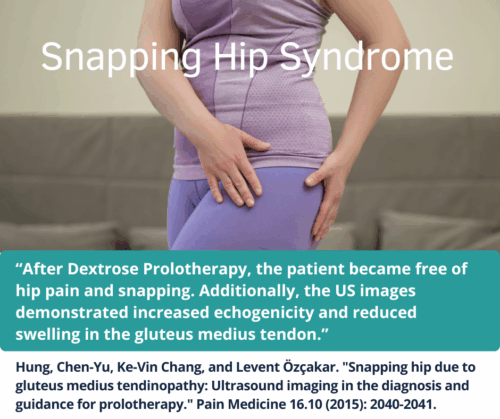 Snapping Hip Syndrome

“After Dextrose Prolotherapy, the patient became free of hip pain and snapping. Additionally, the US images demonstrated increased echogenicity and reduced swelling in the gluteus medius tendon.”

Hung, Chen-Yu, Ke-Vin Chang, and Levent Özçakar. "Snapping hip due to gluteus medius tendinopathy: Ultrasound imaging in the diagnosis and guidance for prolotherapy." Pain Medicine 16.10 (2015): 2040-2041.